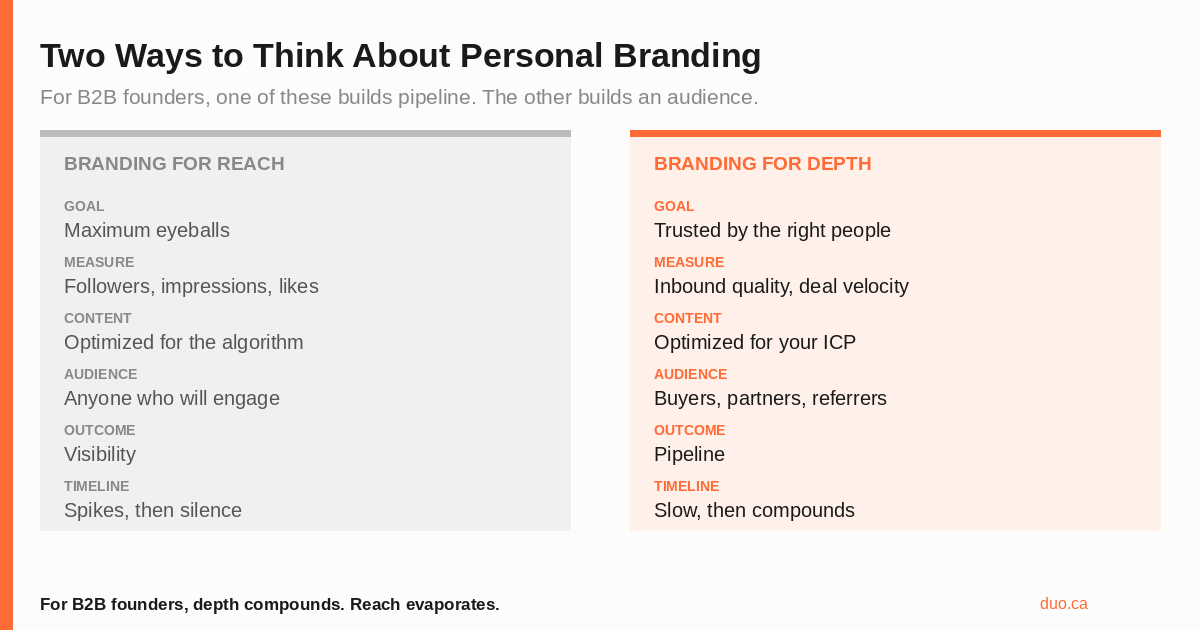 Two Ways to Think About Personal Branding

For B2B founders, one of these builds pipeline. The other builds an audience.

BRANDING FOR REACH

GOAL
Maximum eyeballs

MEASURE
Followers, impressions, likes

CONTENT
Optimized for the algorithm

AUDIENCE
Anyone who will engage

OUTCOME
Visibility

TIMELINE
Spikes, then silence

BRANDING FOR DEPTH

GOAL
Trusted by the right people

MEASURE
Inbound quality, deal velocity

CONTENT
Optimized for your ICP

AUDIENCE
Buyers, partners, referrers

OUTCOME
Pipeline

TIMELINE
Slow, then compounds

For B2B founders, depth compounds. Reach evaporates.

duo.ca